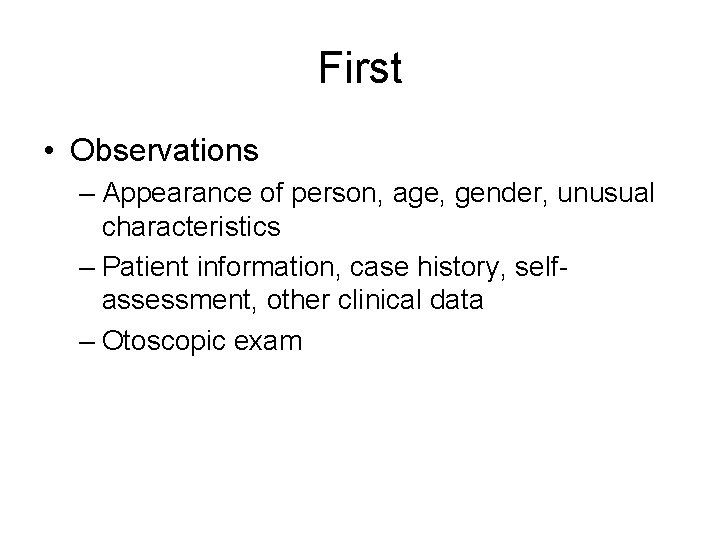 First

• Observations
– Appearance of person, age, gender, unusual characteristics
– Patient information, case history, self-assessment, other clinical data
– Otoscopic exam